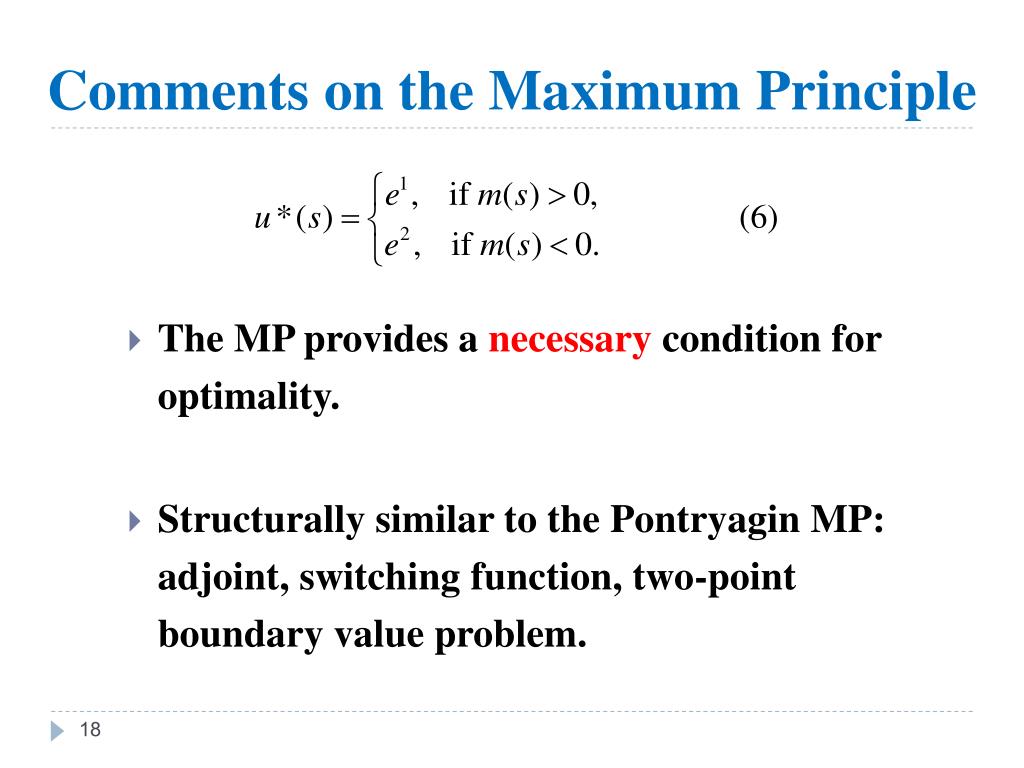 Comments on the Maximum Principle

$u^*(s) = \begin{cases} e^1, & \text{if } m(s) > 0, \\ e^2, & \text{if } m(s) < 0. \end{cases}$ (6)

The MP provides a necessary condition for optimality.

Structurally similar to the Pontryagin MP: adjoint, switching function, two-point boundary value problem.

18